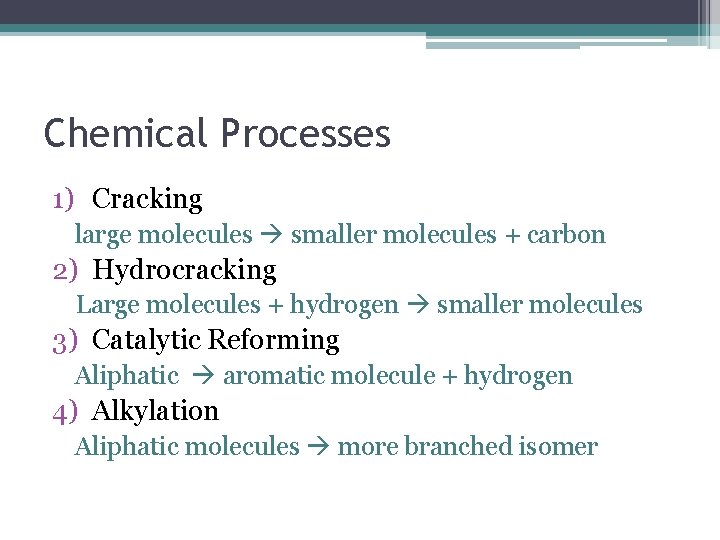 Chemical Processes

1) Cracking
large molecules → smaller molecules + carbon
2) Hydrocracking
Large molecules + hydrogen → smaller molecules
3) Catalytic Reforming
Aliphatic → aromatic molecule + hydrogen
4) Alkylation
Aliphatic molecules → more branched isomer